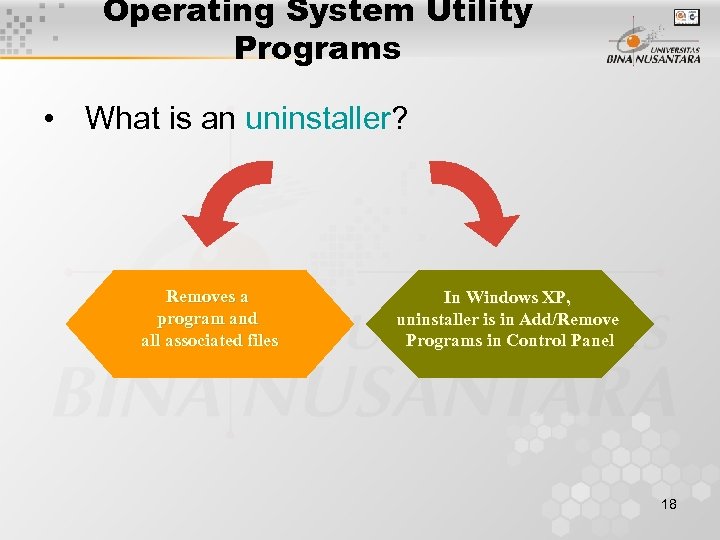 Operating System Utility Programs

UNIVERSITAS BINA NUSANTARA

• What is an uninstaller?

Removes a program and all associated files

In Windows XP, uninstaller is in Add/Remove Programs in Control Panel

BINA NUSANTARA

18